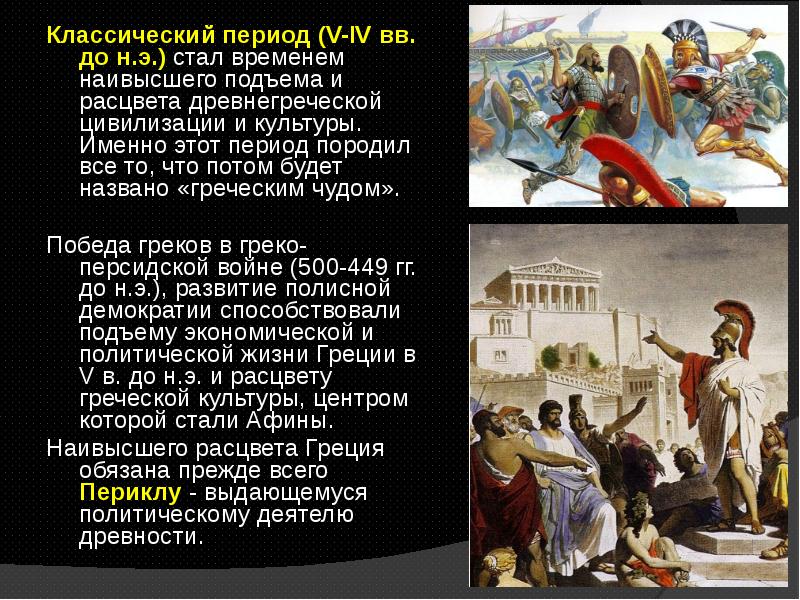 Классический период (V-IV вв. до н.э.) стал временем наивысшего подъема и расцвета древнегреческой цивилизации и культуры. Именно этот период породил все то, что потом будет названо «греческим чудом».

Победа греков в греко-персидской войне (500-449 гг. до н.э.), развитие полисной демократии способствовали подъему экономической и политической жизни Греции в V в. до н.э. и расцвету греческой культуры, центром которой стали Афины.

Наивысшего расцвета Греция обязана прежде всего Периклу - выдающемуся политическому деятелю древности.